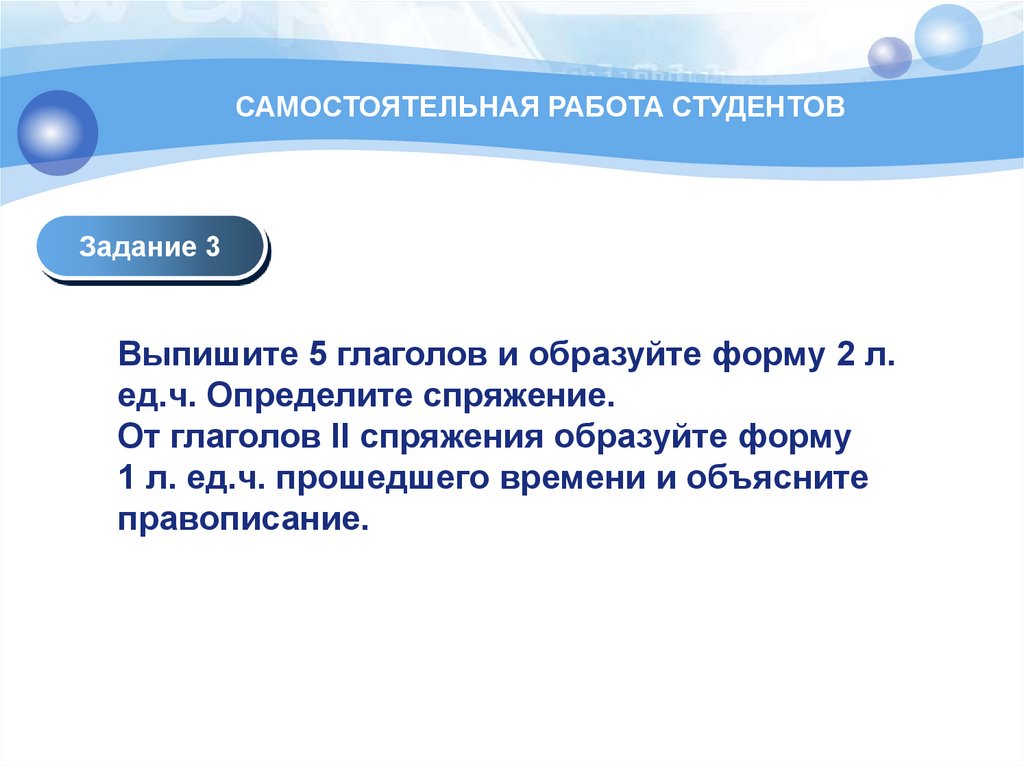 САМОСТОЯТЕЛЬНАЯ РАБОТА СТУДЕНТОВ

Задание 3

Выпишите 5 глаголов и образуйте форму 2 л. ед.ч. Определите спряжение.
От глаголов II спряжения образуйте форму 1 л. ед.ч. прошедшего времени и объясните правописание.